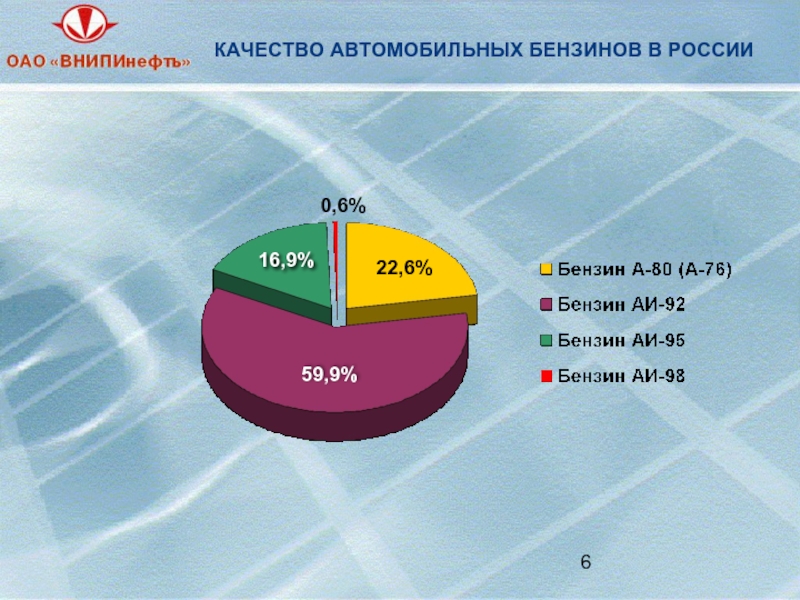 ОАО «ВНИПИнефть»

КАЧЕСТВО АВТОМОБИЛЬНЫХ БЕНЗИНОВ В РОССИИ

0,6%
16,9%
22,6%
59,9%

Бензин А-80 (А-76)
Бензин АИ-92
Бензин АИ-95
Бензин АИ-98

6